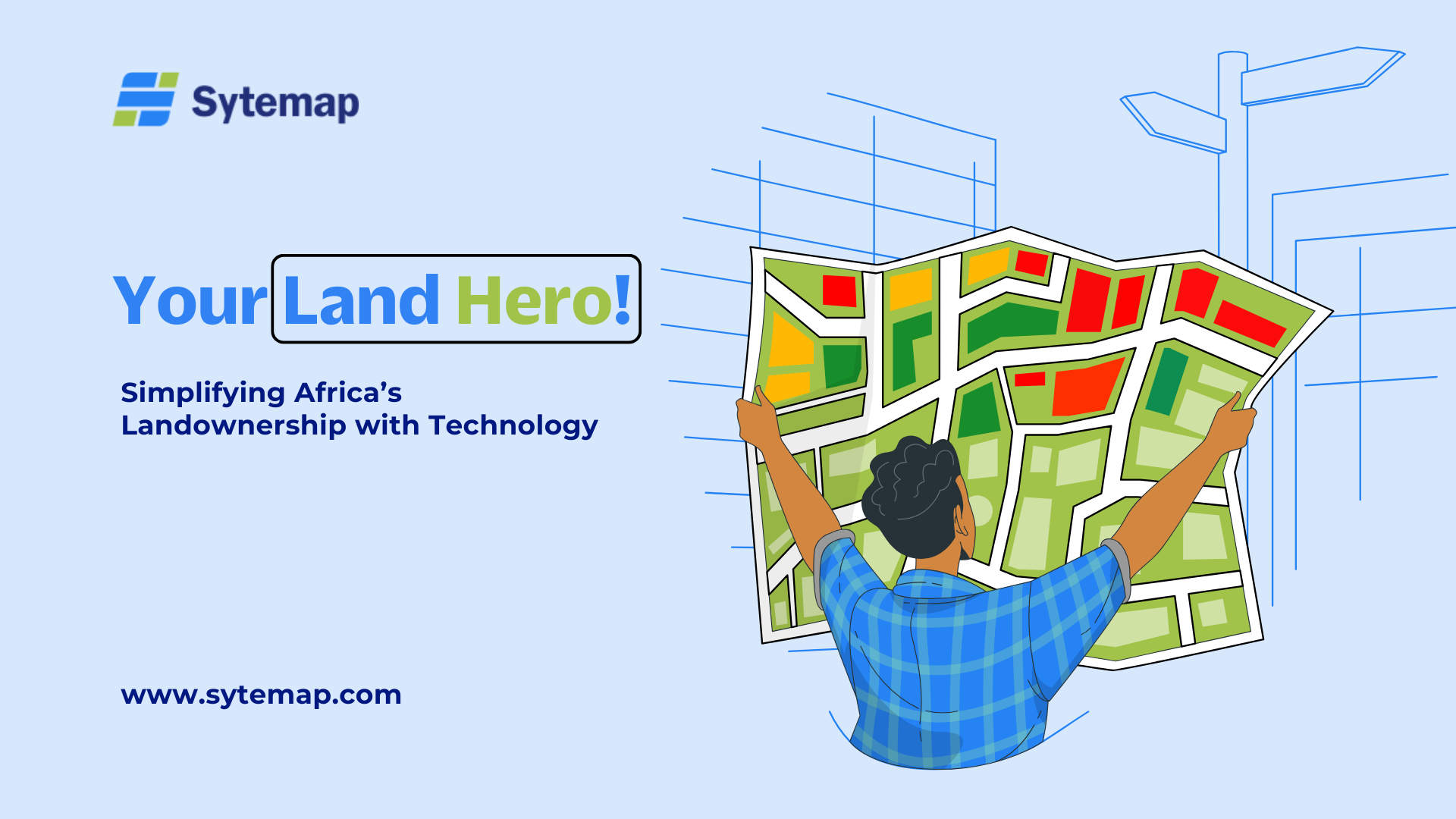 Sytemap

Your Land Hero!

Simplifying Africa’s Landownership with Technology

www.sytemap.com